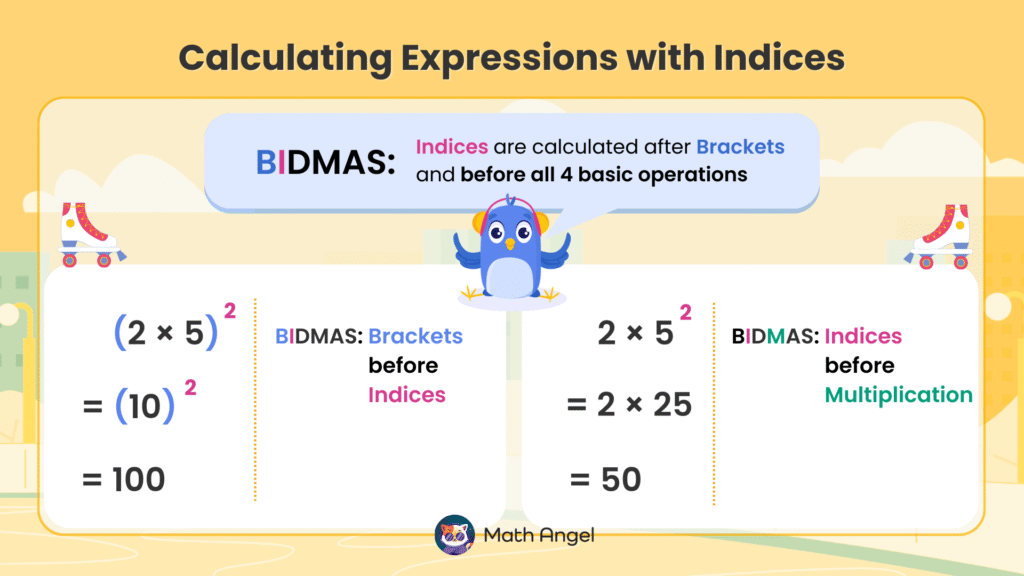 Calculating Expressions with Indices

BIDMAS: Indices are calculated after Brackets and before all 4 basic operations

$(2 \times 5)^2$

$= (10)^2$

$= 100$

BIDMAS: Brackets before Indices

$2 \times 5^2$

$= 2 \times 25$

$= 50$

BIDMAS: Indices before Multiplication

Math Angel